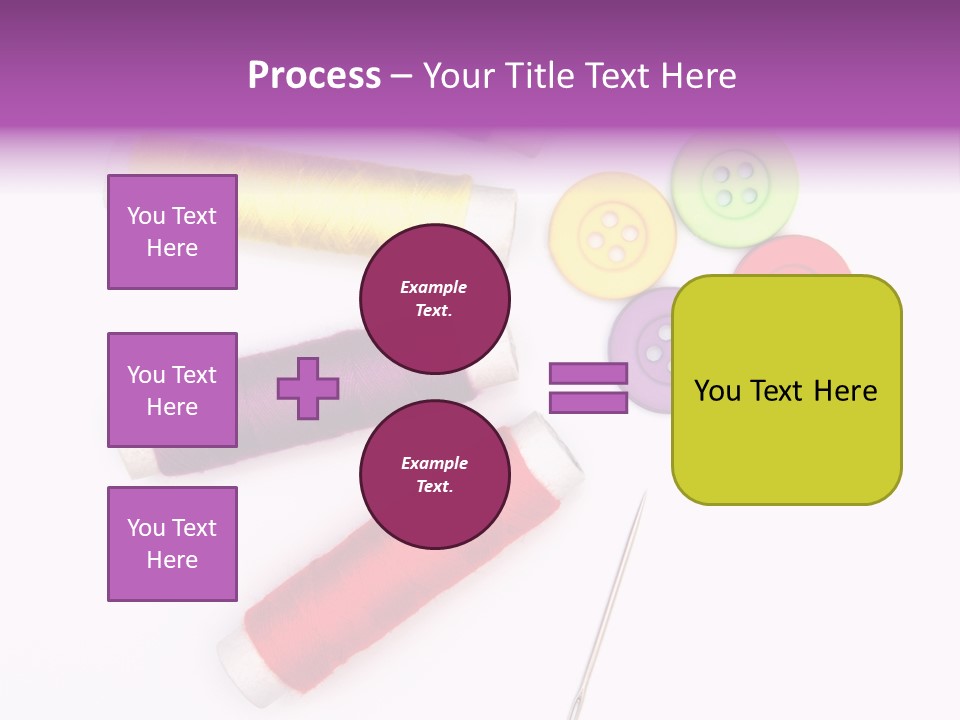 Process – Your Title Text Here

You Text Here

You Text Here

You Text Here

Example Text.

Example Text.

You Text Here